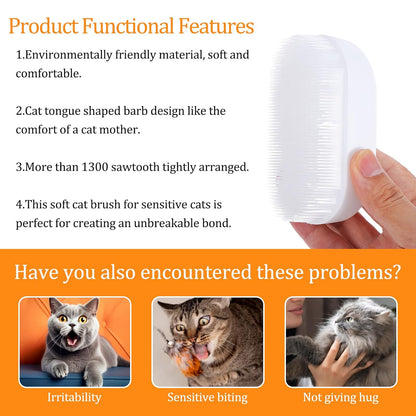 Product Functional Features

1.Environmentally friendly material, soft and comfortable.

2.Cat tongue shaped barb design like the comfort of a cat mother.

3.More than 1300 sawtooth tightly arranged.

4.This soft cat brush for sensitive cats is perfect for creating an unbreakable bond.

Have you also encountered these problems?

Irritability

Sensitive biting

Not giving hug